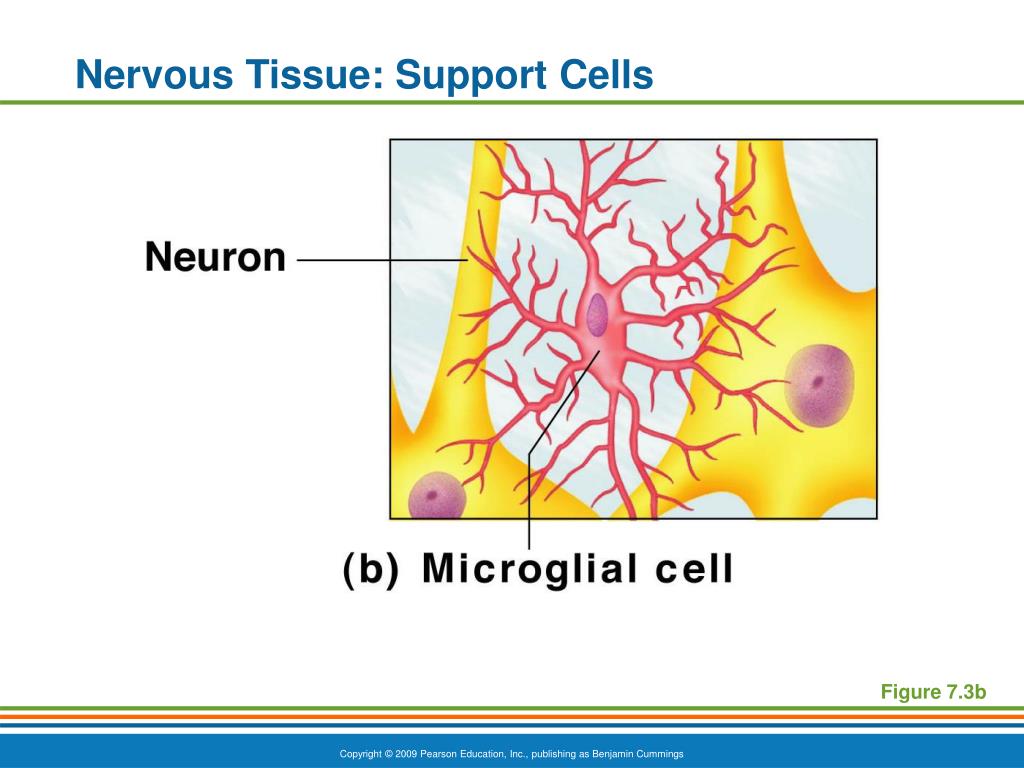 Nervous Tissue: Support Cells

Neuron

(b) Microglial cell

Figure 7.3b

Copyright © 2009 Pearson Education, Inc., publishing as Benjamin Cummings